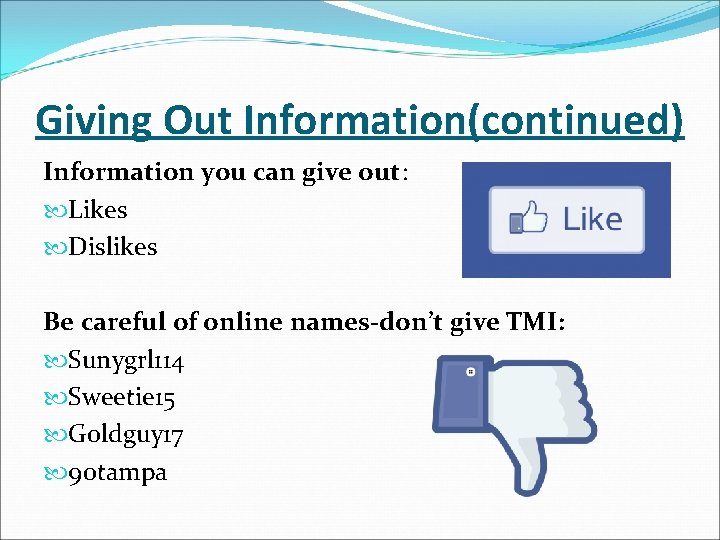 Giving Out Information(continued)

Information you can give out:

Likes

Dislikes

Like

Be careful of online names-don't give TMI:

Sunygrl114

Sweetie15

Goldguy17

90tampa